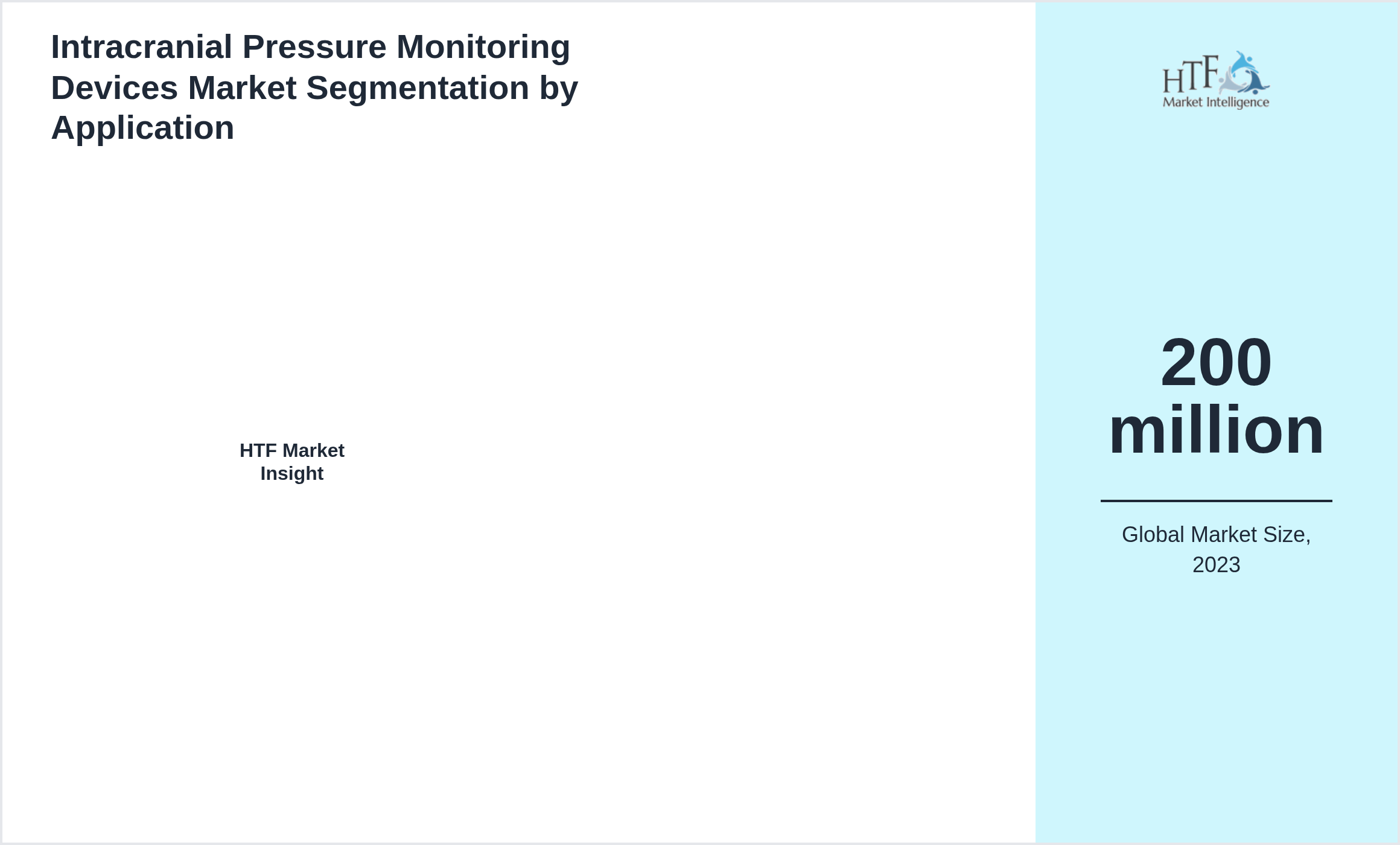 Intracranial Pressure Monitoring Devices Market Segmentation by Application

HTF Market Insight

HTF Market Intelligence

200 million

Global Market Size, 2023